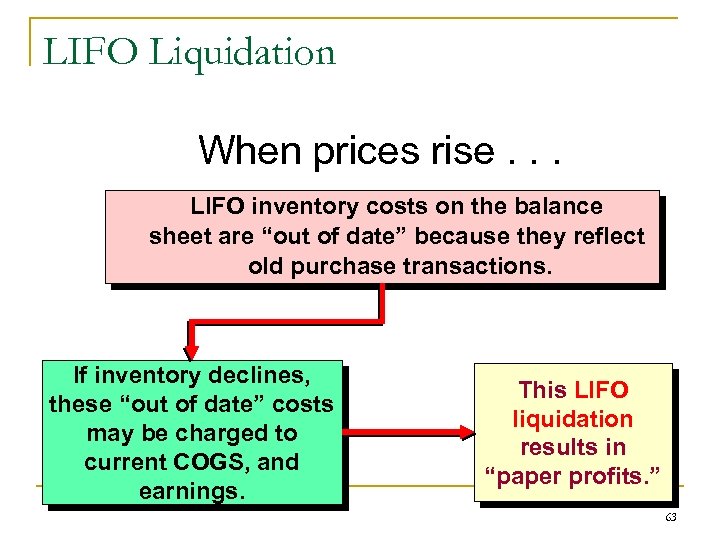 LIFO Liquidation

When prices rise . . .

LIFO inventory costs on the balance sheet are “out of date” because they reflect old purchase transactions.

If inventory declines, these “out of date” costs may be charged to current COGS, and earnings.

This LIFO liquidation results in “paper profits.”

63